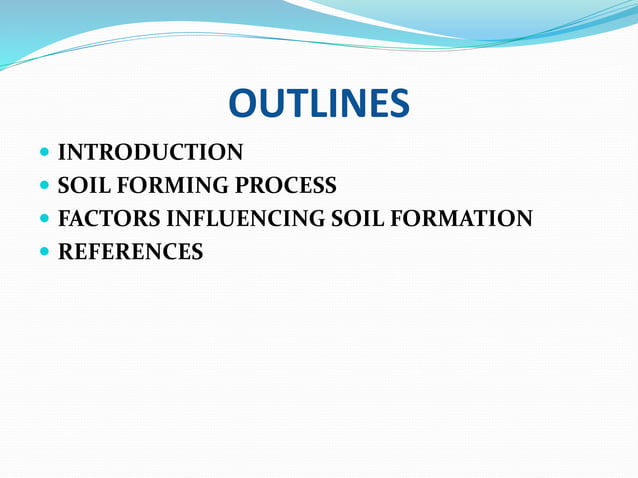 OUTLINES

- INTRODUCTION
- SOIL FORMING PROCESS
- FACTORS INFLUENCING SOIL FORMATION
- REFERENCES